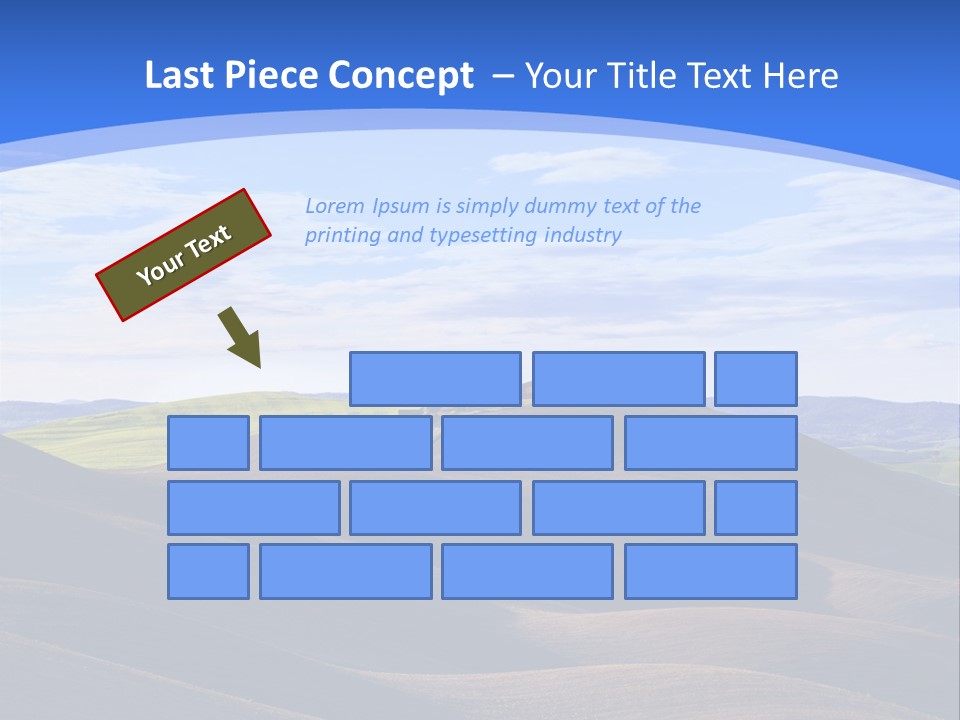 Last Piece Concept – Your Title Text Here

Your Text

Lorem Ipsum is simply dummy text of the printing and typesetting industry